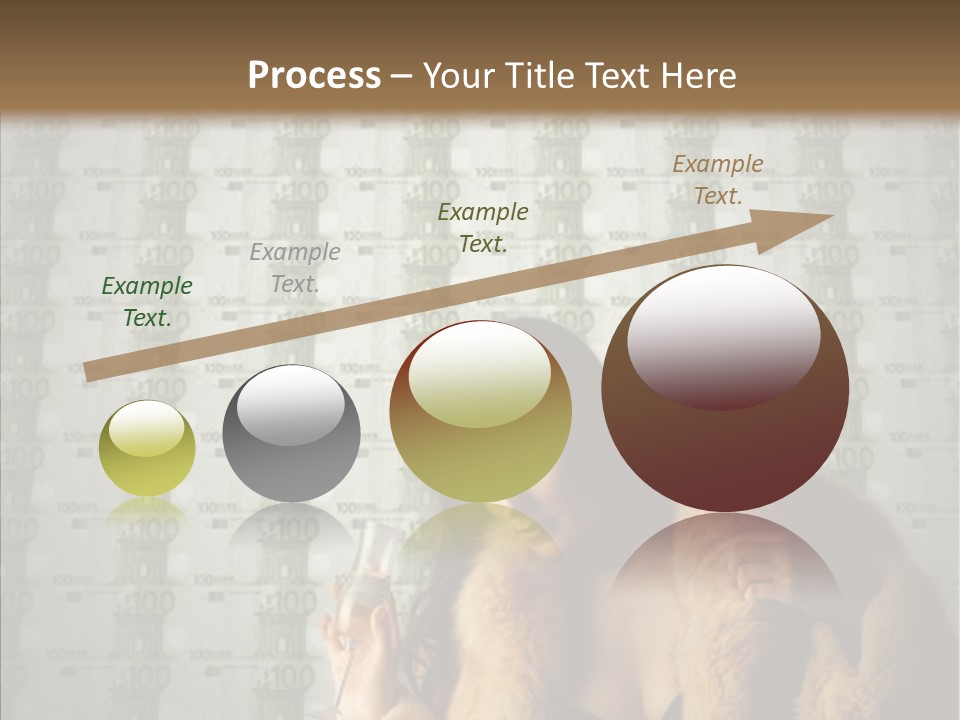 Process – Your Title Text Here

Example Text.

Example Text.

Example Text.

Example Text.